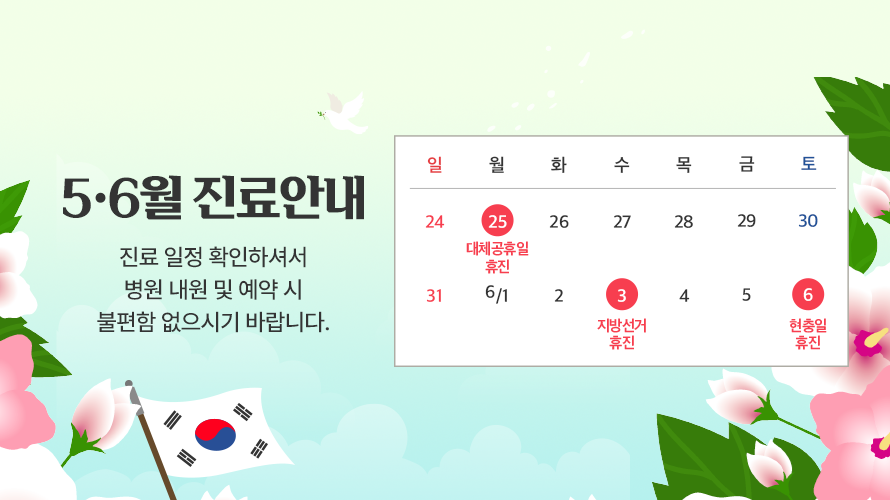 5·6월 진료안내

진료 일정 확인하셔서 병원 내원 및 예약 시 불편함 없으시기 바랍니다.

| 일 | 월 | 화 | 수 | 목 | 금 | 토 |
|---|---|---|---|---|---|---|
| 24 | 25 대체공휴일 휴진 | 26 | 27 | 28 | 29 | 30 |
| 31 | 6/1 | 2 | 3 지방선거 휴진 | 4 | 5 | 6 현충일 휴진 |